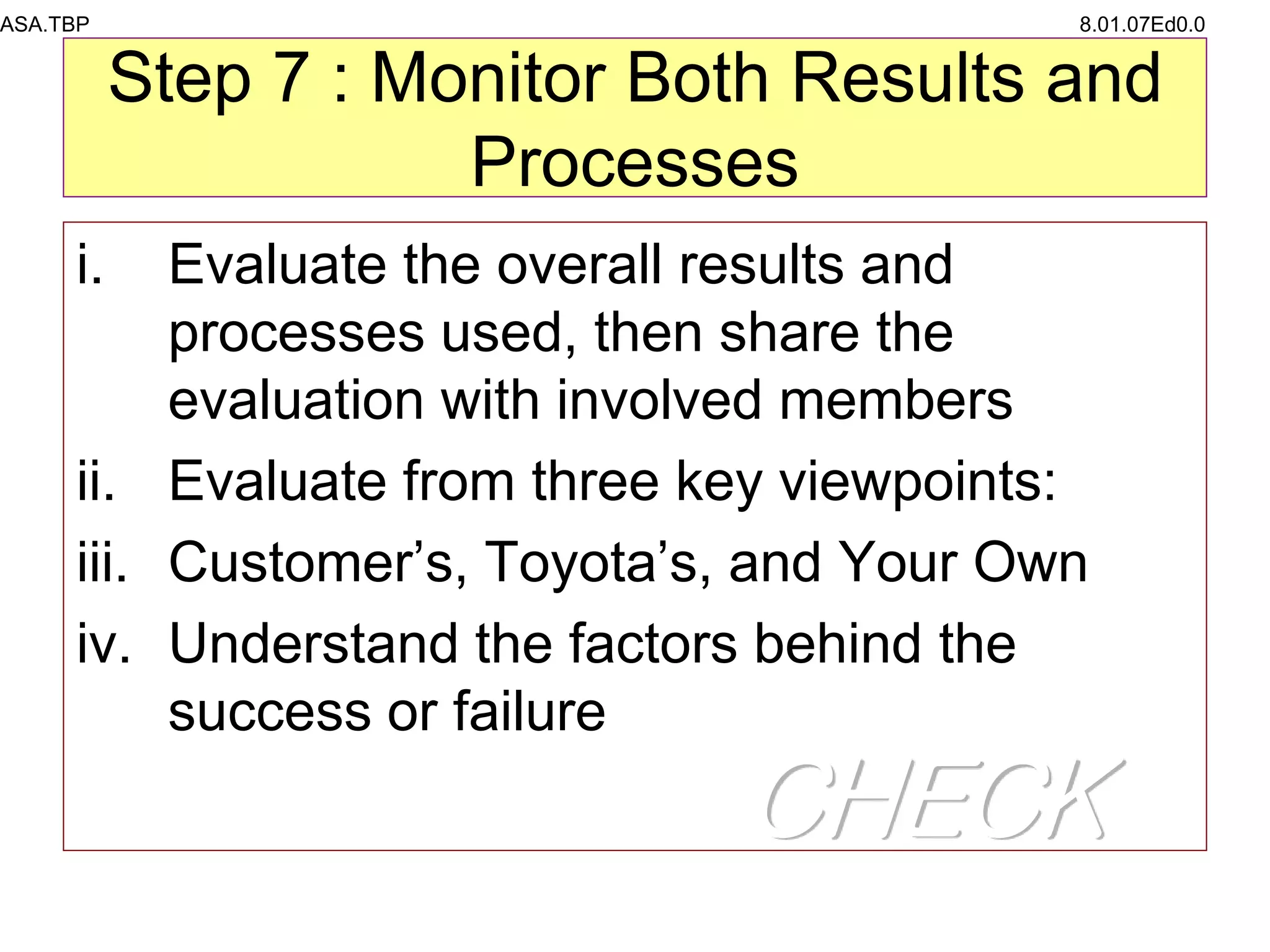 ASA.TBP

8.01.07Ed0.0

Step 7 : Monitor Both Results and Processes

i. Evaluate the overall results and processes used, then share the evaluation with involved members

ii. Evaluate from three key viewpoints:

iii. Customer’s, Toyota’s, and Your Own

iv. Understand the factors behind the success or failure

CHECK